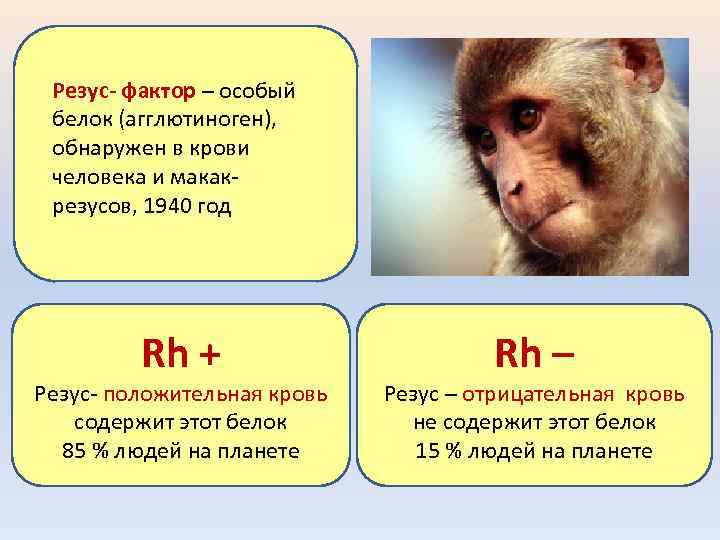 Резус- фактор – особый белок (агглютиноген), обнаружен в крови человека и макак-резусов, 1940 год

Rh +

Резус- положительная кровь содержит этот белок 85 % людей на планете

Rh –

Резус – отрицательная кровь не содержит этот белок 15 % людей на планете